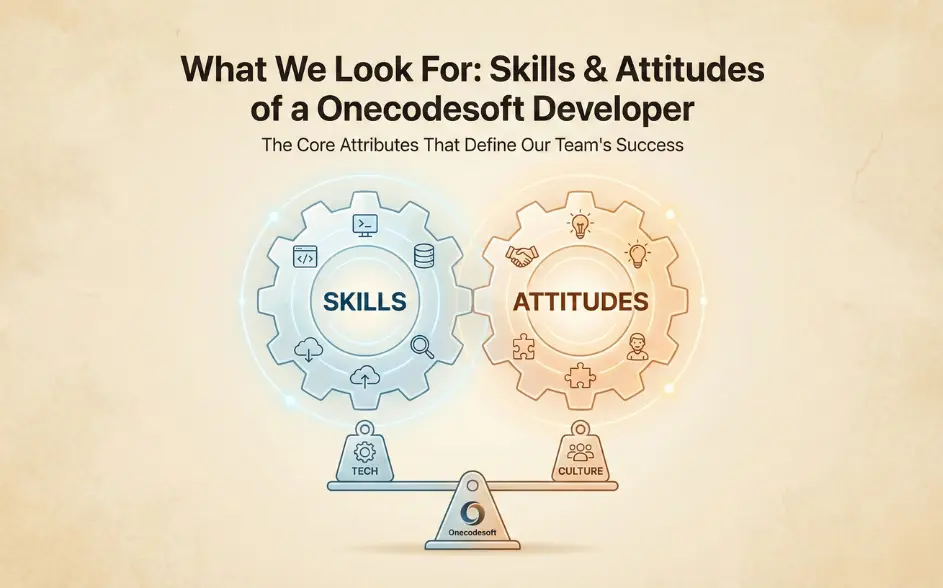 What We Look For: Skills & Attitudes of a Onecodesoft Developer

The Core Attributes That Define Our Team's Success

SKILLS

ATTITUDES

TECH

CULTURE

Onecodesoft